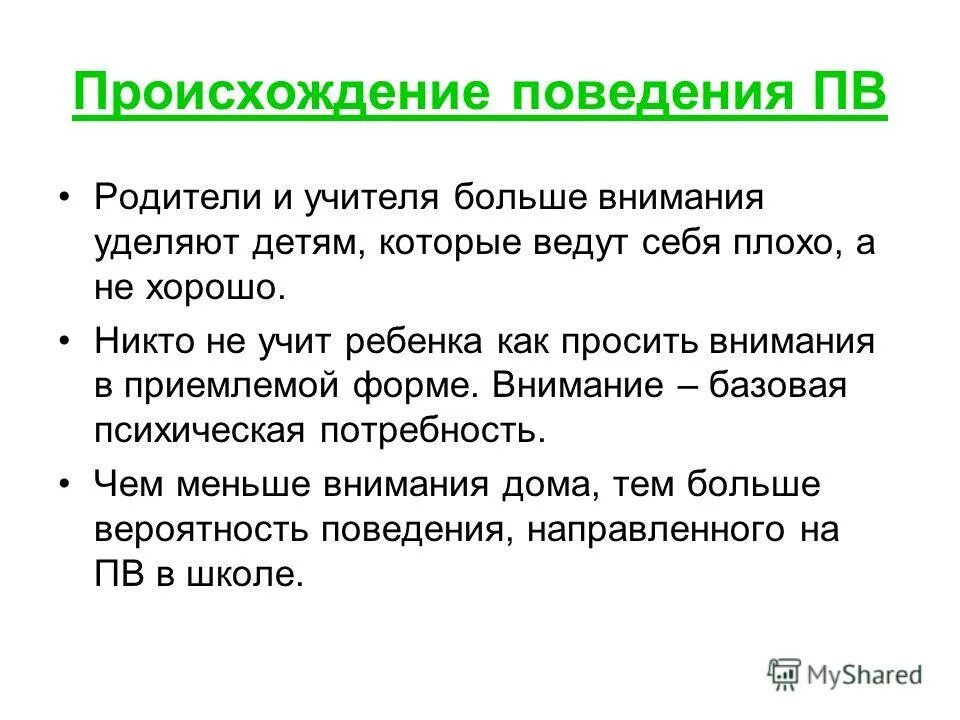 Происхождение поведения ПВ

• Родители и учителя больше внимания уделяют детям, которые ведут себя плохо, а не хорошо.

• Никто не учит ребенка как просить внимания в приемлемой форме. Внимание – базовая психическая потребность.

• Чем меньше внимания дома, тем больше вероятность поведения, направленного на ПВ в школе.

MyShared